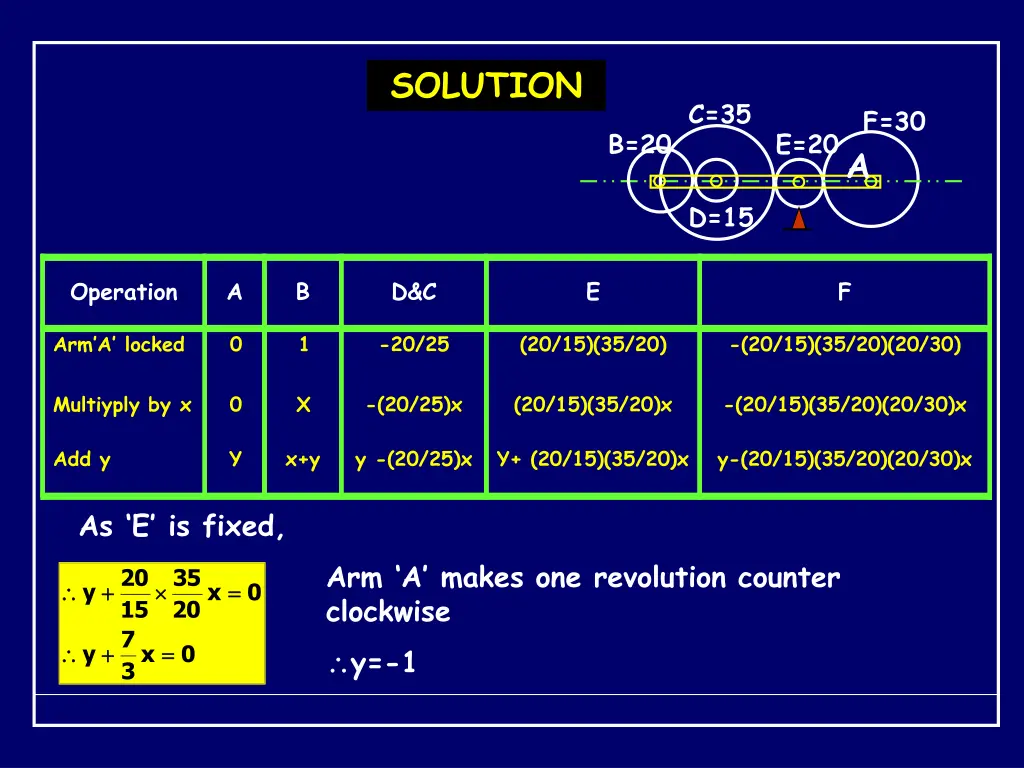 SOLUTION

C=35
F=30
B=20
E=20
A
D=15

| Operation | A | B | D&C | E | F |
|---|---|---|---|---|---|
| Arm'A' locked | 0 | 1 | -20/25 | (20/15)(35/20) | -(20/15)(35/20)(20/30) |
| Multiyply by x | 0 | X | -(20/25)x | (20/15)(35/20)x | -(20/15)(35/20)(20/30)x |
| Add y | Y | x+y | y -(20/25)x | Y+ (20/15)(35/20)x | y-(20/15)(35/20)(20/30)x |

As 'E' is fixed,

$\therefore y + \frac{20}{15} \times \frac{35}{20} x = 0$

$\therefore y + \frac{7}{3} x = 0$

Arm 'A' makes one revolution counter clockwise

$\therefore$y=-1